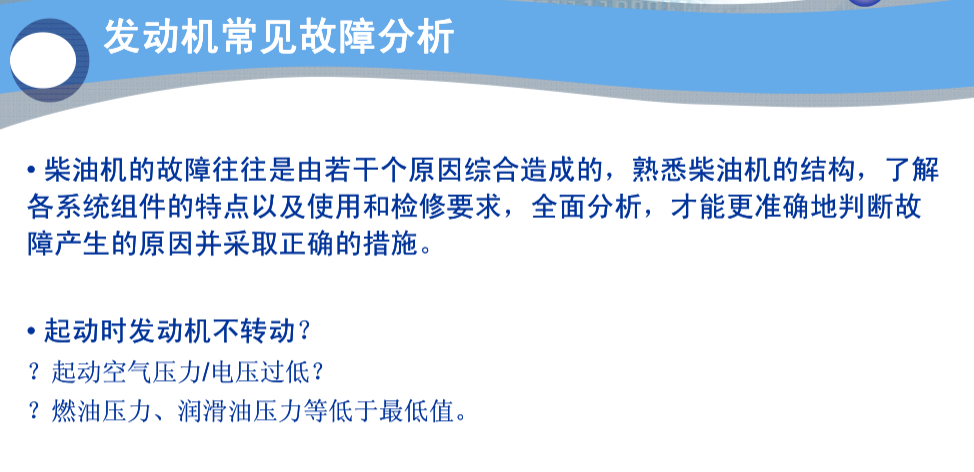 发动机常见故障分析

• 柴油机的故障往往是由若干个原因综合造成的，熟悉柴油机的结构，了解各系统组件的特点以及使用和检修要求，全面分析，才能更准确地判断故障产生的原因并采取正确的措施。

• 起动时发动机不转动？
？起动空气压力/电压过低？
？燃油压力、润滑油压力等低于最低值。